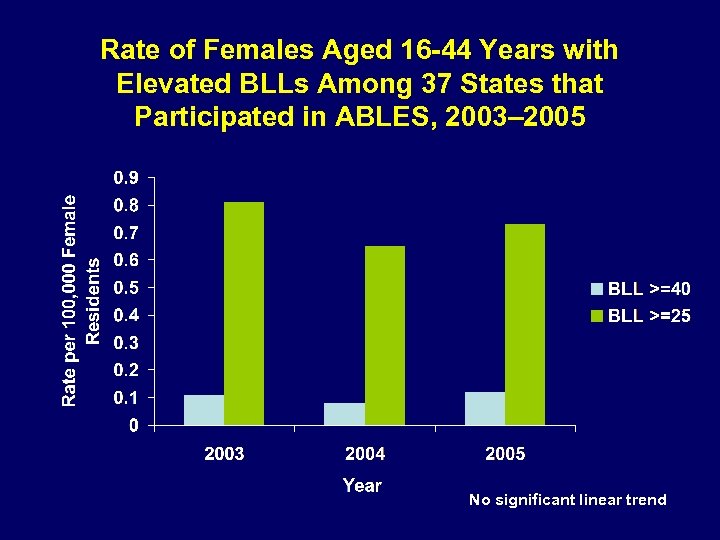 Rate of Females Aged 16-44 Years with Elevated BLLs Among 37 States that Participated in ABLES, 2003–2005

Rate per 100,000 Female Residents

0.9
0.8
0.7
0.6
0.5
0.4
0.3
0.2
0.1
0

2003
2004
2005

Year

BLL >=40
BLL >=25

No significant linear trend